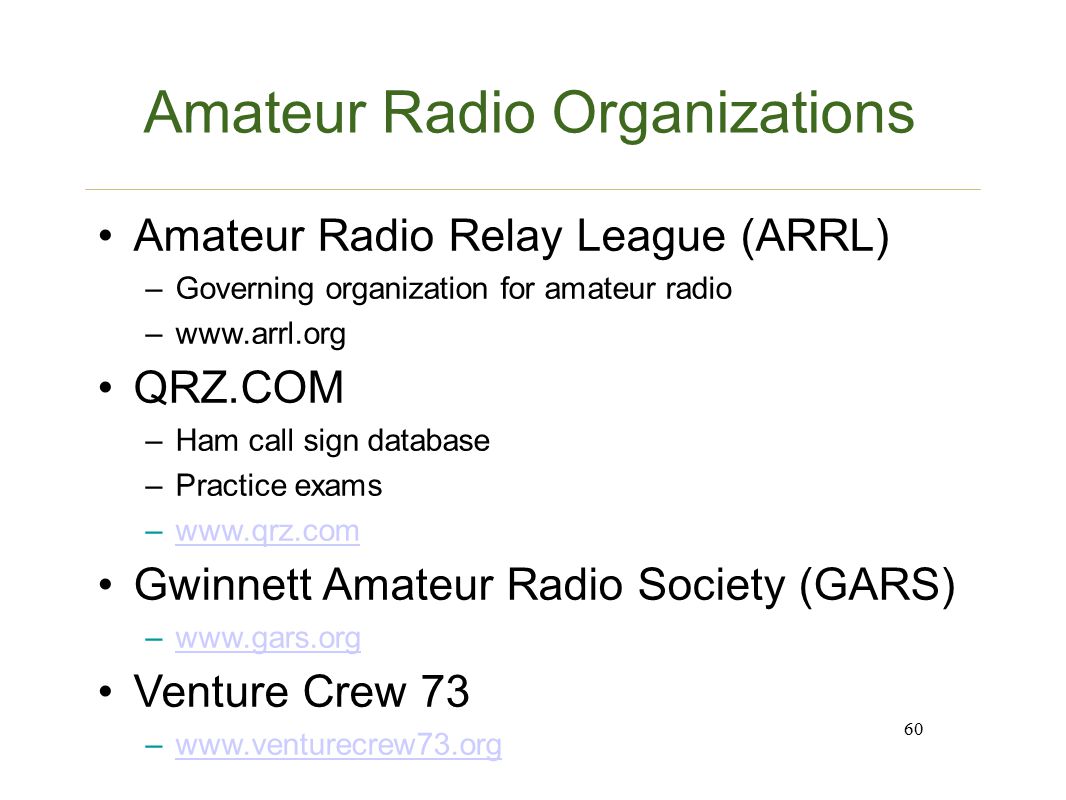 Amateur Radio Organizations

• Amateur Radio Relay League (ARRL)
– Governing organization for amateur radio
– www.arrl.org

• QRZ.COM
– Ham call sign database
– Practice exams
– www.qrz.com

• Gwinnett Amateur Radio Society (GARS)
– www.gars.org

• Venture Crew 73
– www.venturecrew73.org

60